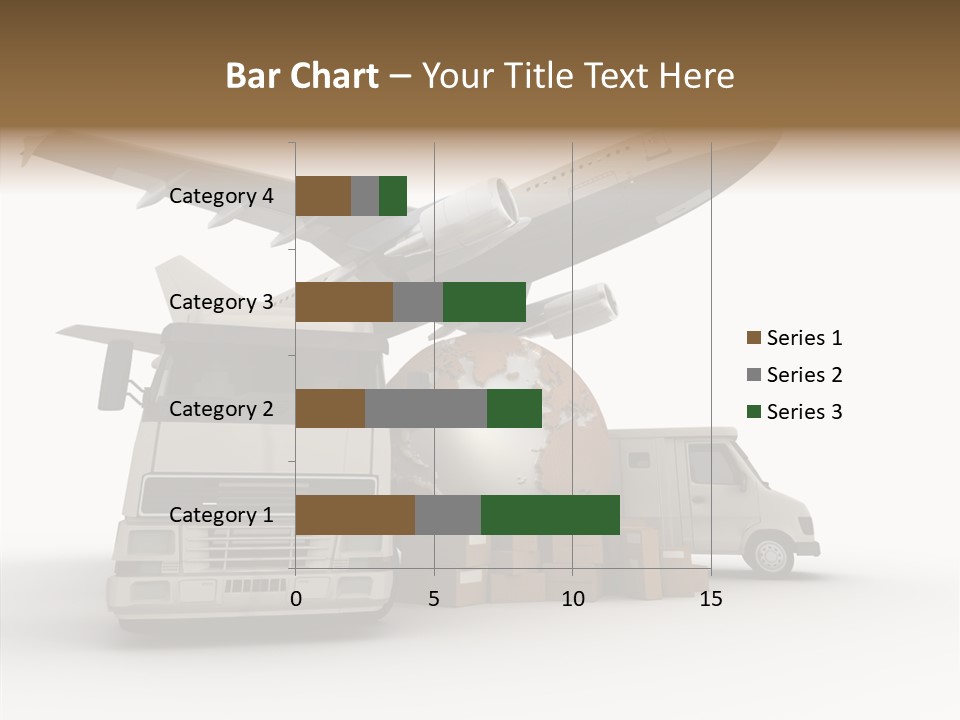 Bar Chart – Your Title Text Here

Category 4
Category 3
Category 2
Category 1

0
5
10
15

Series 1
Series 2
Series 3